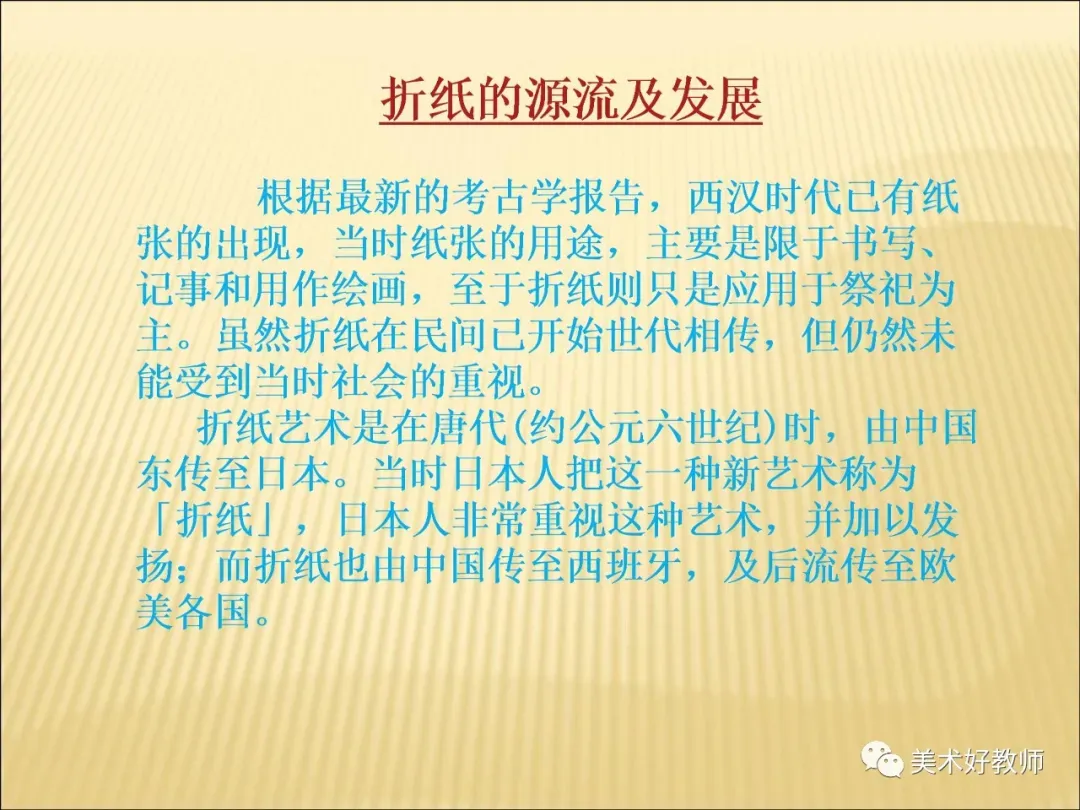 折纸的源流及发展

根据最新的考古学报告，西汉时代已有纸张的出现，当时纸张的用途，主要是限于书写、记事和用作绘画，至于折纸则只是应用于祭祀为主。虽然折纸在民间已开始世代相传，但仍然未能受到当时社会的重视。

折纸艺术是在唐代(约公元六世纪)时，由中国东传至日本。当时日本人把这一种新艺术称为「折纸」，日本人非常重视这种艺术，并加以发扬；而折纸也由中国传至西班牙，及后流传至欧美各国。

美术好教师